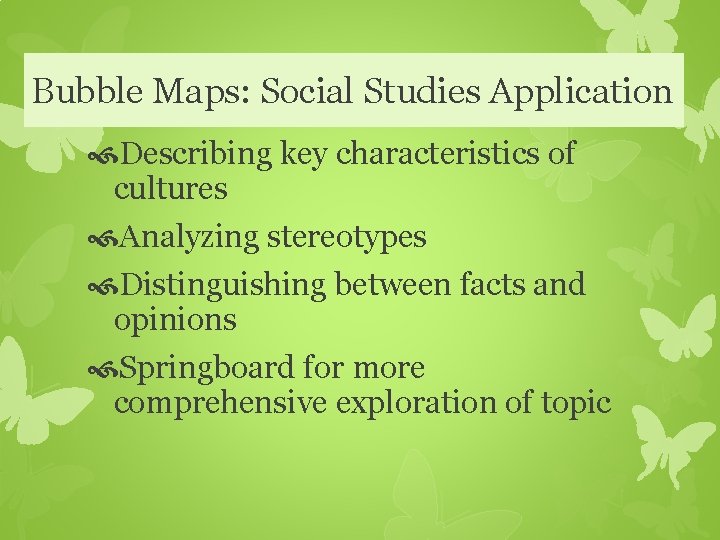 Bubble Maps: Social Studies Application

Describing key characteristics of cultures

Analyzing stereotypes

Distinguishing between facts and opinions

Springboard for more comprehensive exploration of topic